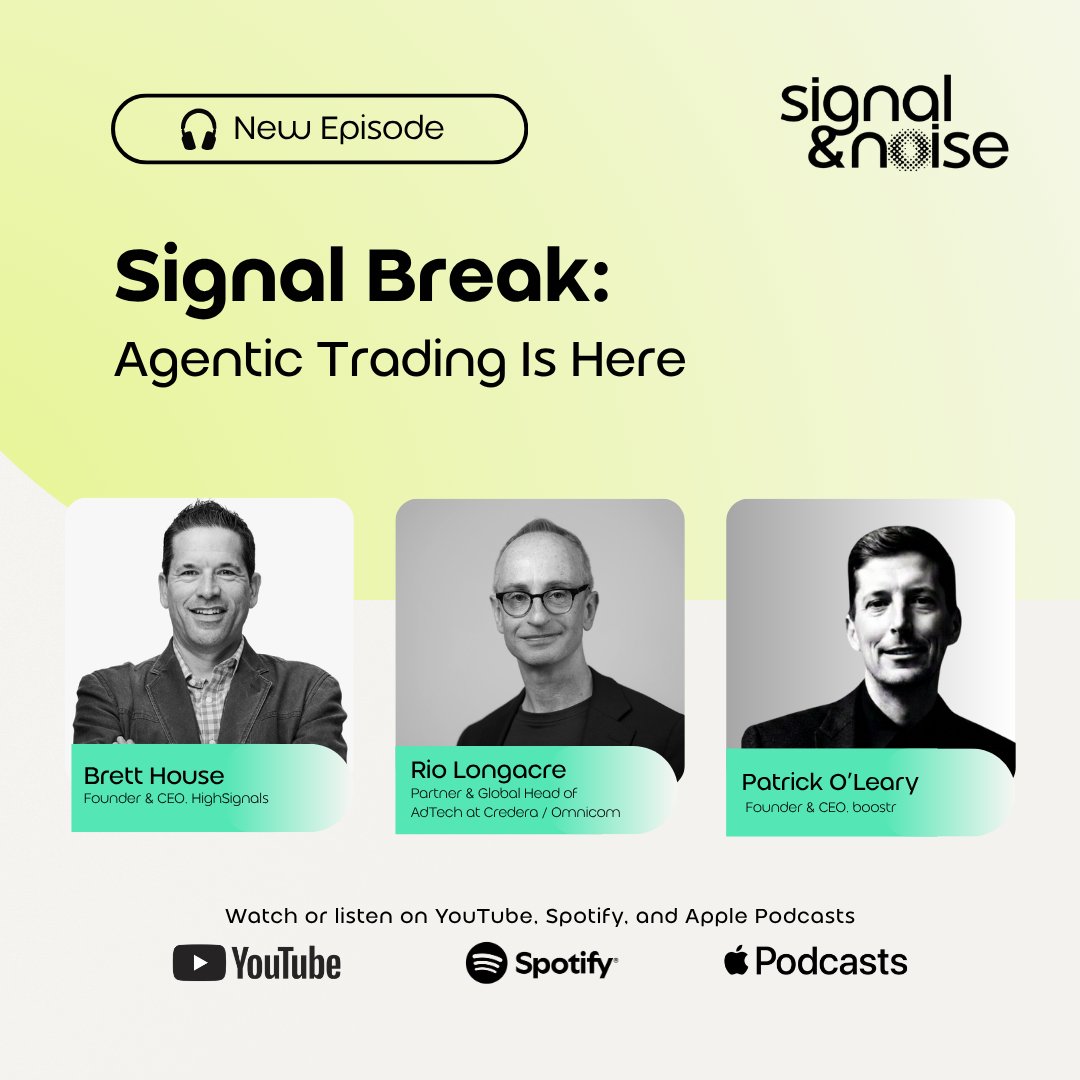 New Episode

signal &noise

Signal Break:
Agentic Trading Is Here

Brett House
Founder & CEO, HighSignals

Rio Longacre
Partner & Global Head of AdTech at Credera / Omnicom

Patrick O'Leary
Founder & CEO, boostr

Watch or listen on YouTube, Spotify, and Apple Podcasts

YouTube

Spotify

Podcasts